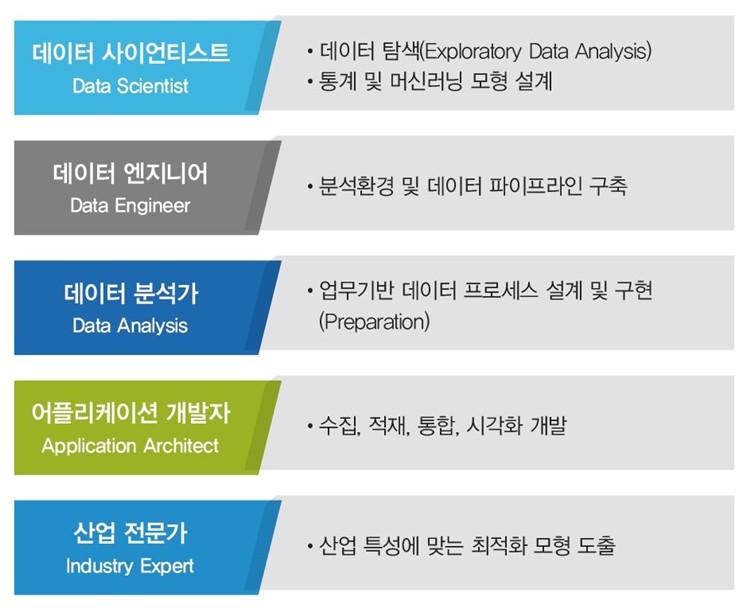 데이터 사이언티스트
Data Scientist

• 데이터 탐색(Exploratory Data Analysis)
• 통계 및 머신러닝 모형 설계

데이터 엔지니어
Data Engineer

• 분석환경 및 데이터 파이프라인 구축

데이터 분석가
Data Analysis

• 업무기반 데이터 프로세스 설계 및 구현 (Preparation)

어플리케이션 개발자
Application Architect

• 수집, 적재, 통합, 시각화 개발

산업 전문가
Industry Expert

• 산업 특성에 맞는 최적화 모형 도출